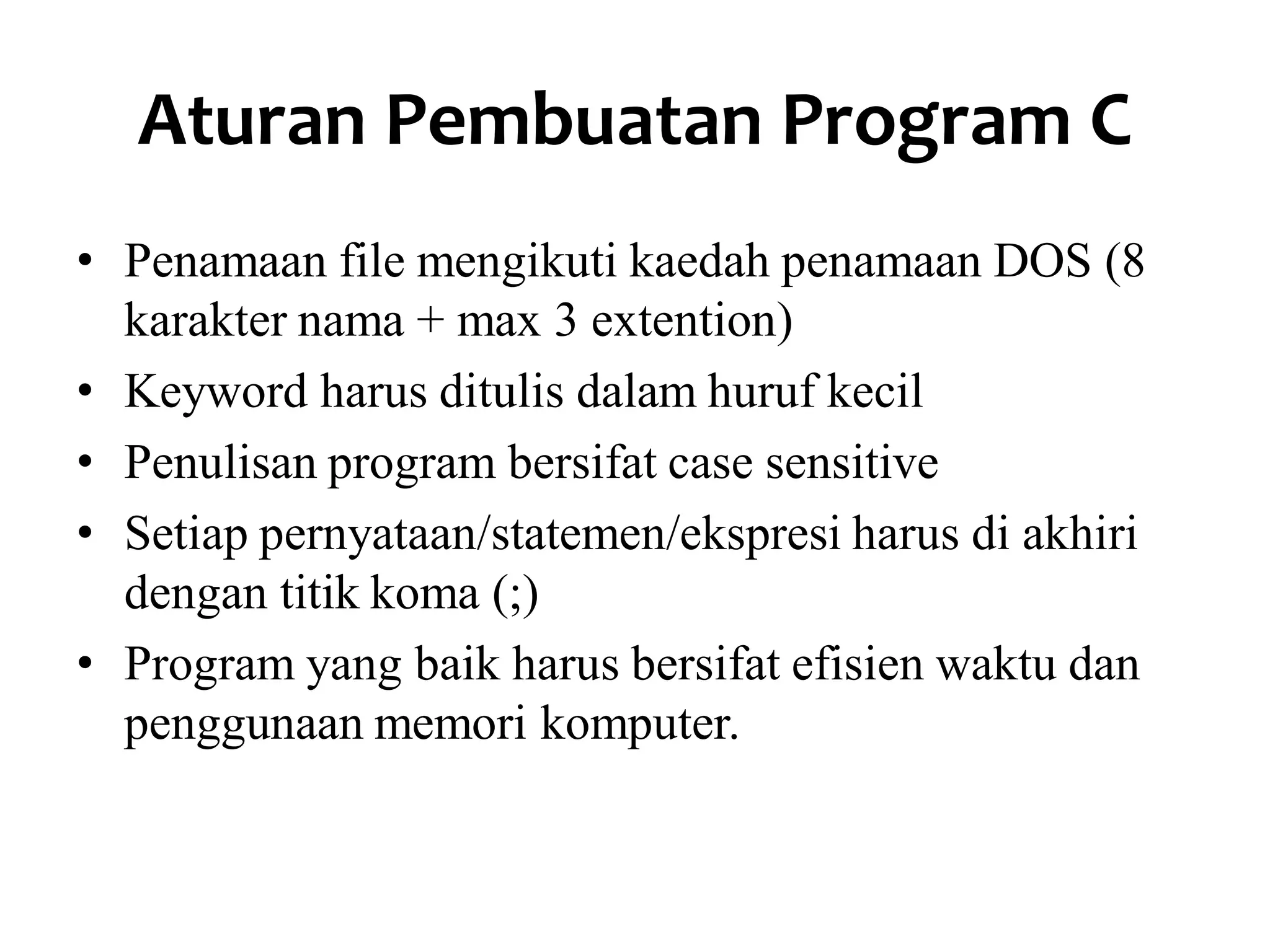 Aturan Pembuatan Program C

• Penamaan file mengikuti kaedah penamaan DOS (8 karakter nama + max 3 extention)
• Keyword harus ditulis dalam huruf kecil
• Penulisan program bersifat case sensitive
• Setiap pernyataan/statemen/ekspresi harus di akhiri dengan titik koma (;)
• Program yang baik harus bersifat efisien waktu dan penggunaan memori komputer.